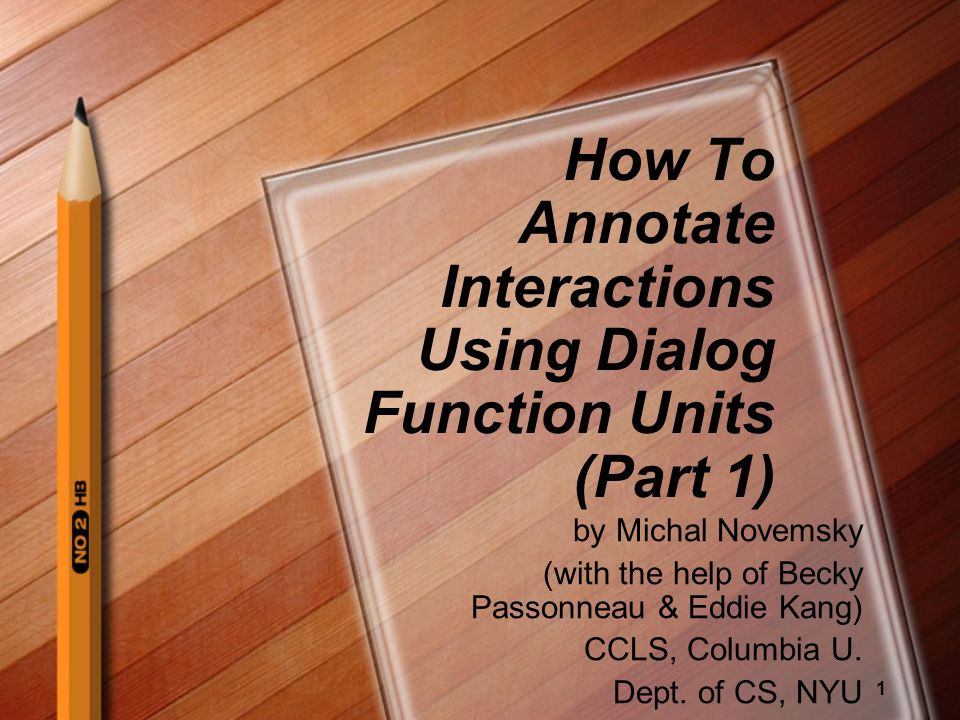 NO 2 HB

How To Annotate Interactions Using Dialog Function Units (Part 1)

by Michal Novemsky
(with the help of Becky Passonneau & Eddie Kang)
CCLS, Columbia U.
Dept. of CS, NYU

1